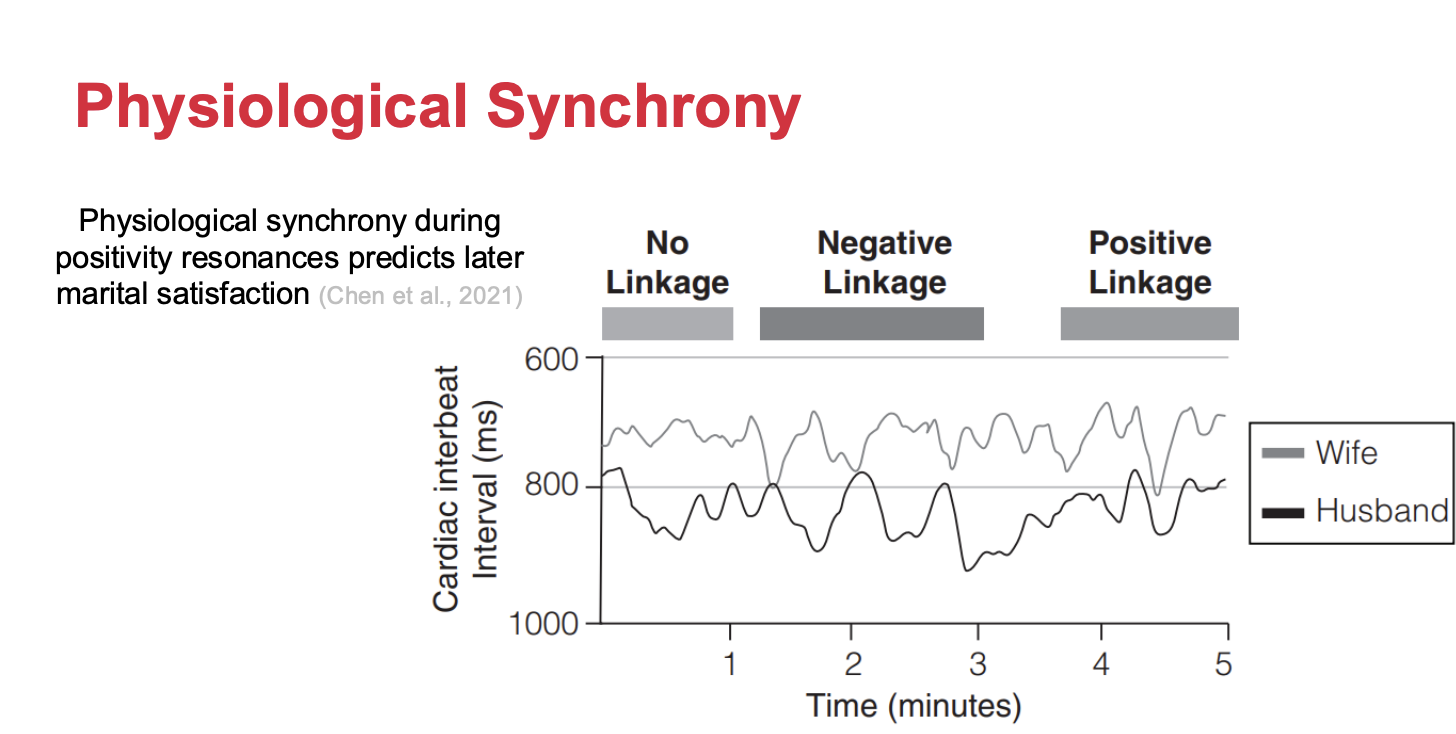 Physiological Synchrony

Physiological synchrony during positivity resonances predicts later marital satisfaction (Chen et al., 2021)

No Linkage

Negative Linkage

Positive Linkage

Cardiac interbeat Interval (ms)

600

800

1000

1

2

3

4

5

Time (minutes)

Wife

Husband